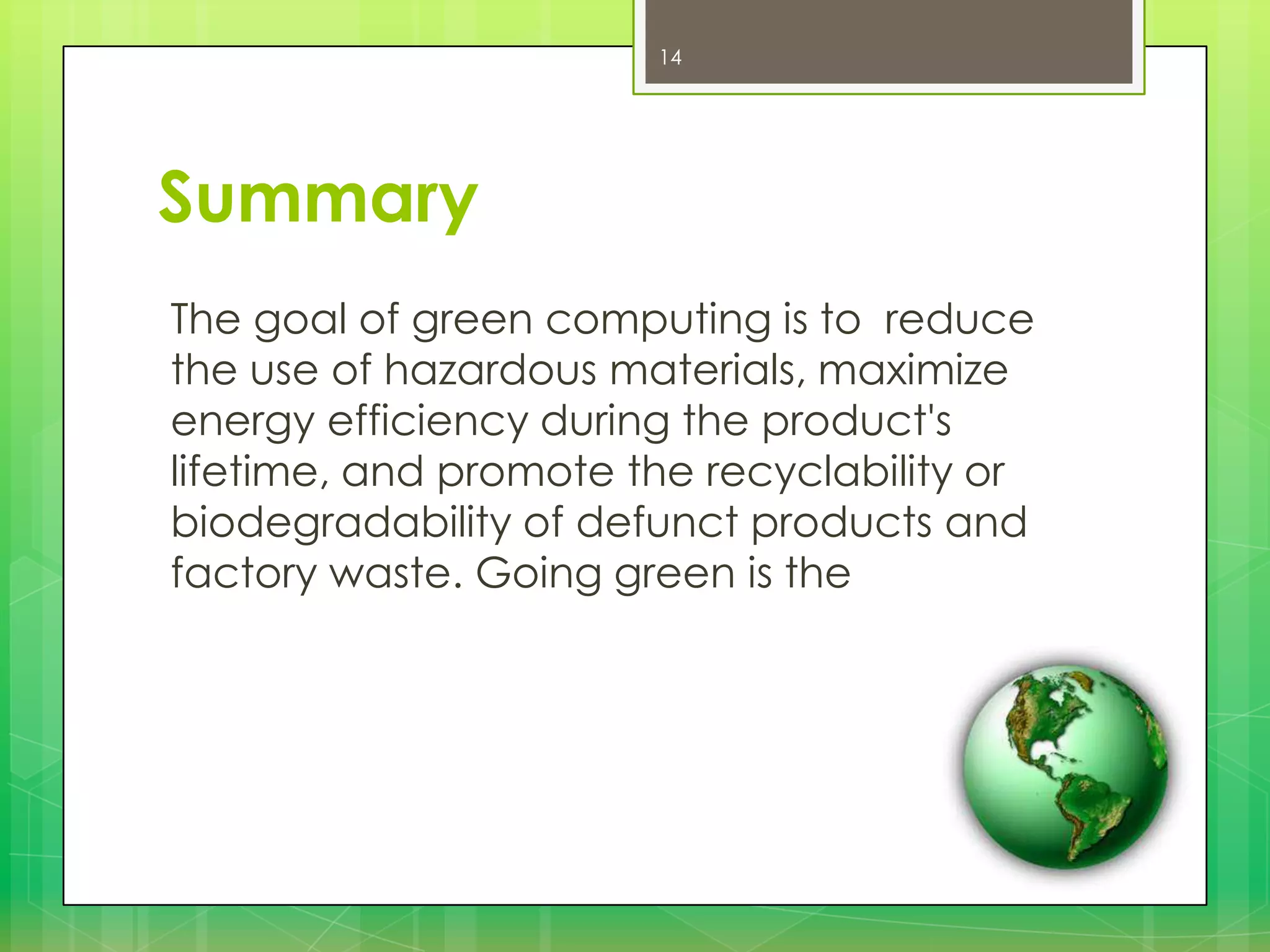 14

Summary

The goal of green computing is to reduce the use of hazardous materials, maximize energy efficiency during the product's lifetime, and promote the recyclability or biodegradability of defunct products and factory waste. Going green is the